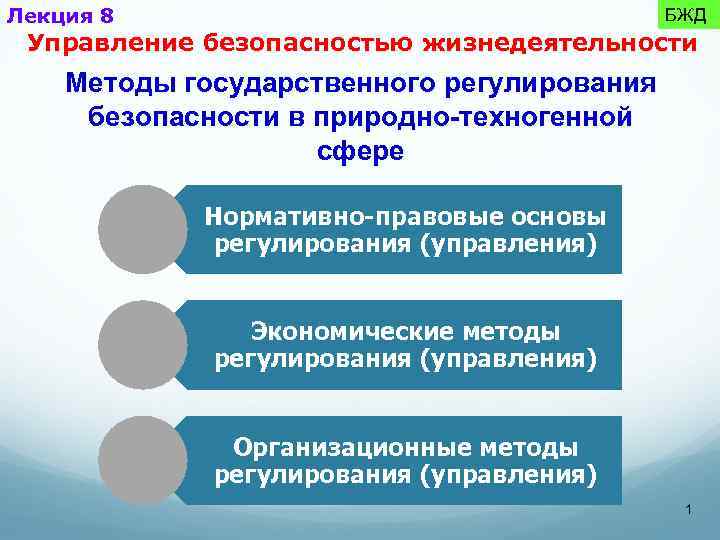 Лекция 8

БЖД

Управление безопасностью жизнедеятельности

Методы государственного регулирования безопасности в природно-техногенной сфере

Нормативно-правовые основы регулирования (управления)

Экономические методы регулирования (управления)

Организационные методы регулирования (управления)

1